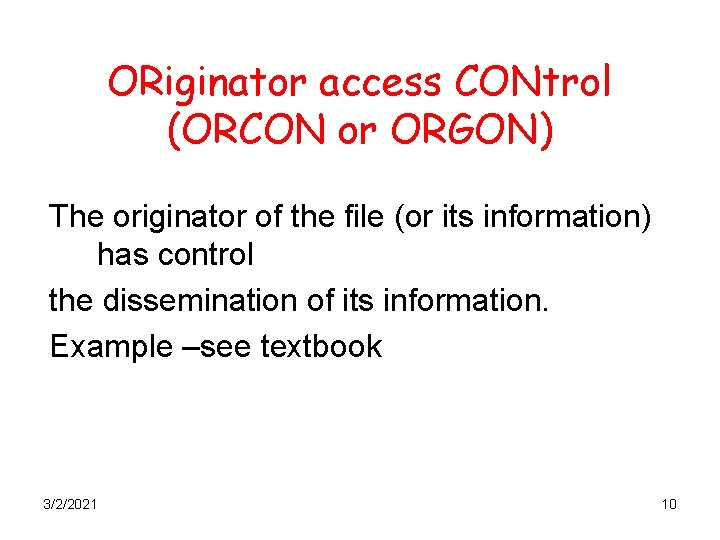 ORiginator access CONtrol (ORCON or ORGON)

The originator of the file (or its information) has control

the dissemination of its information.

Example –see textbook

3/2/2021

10